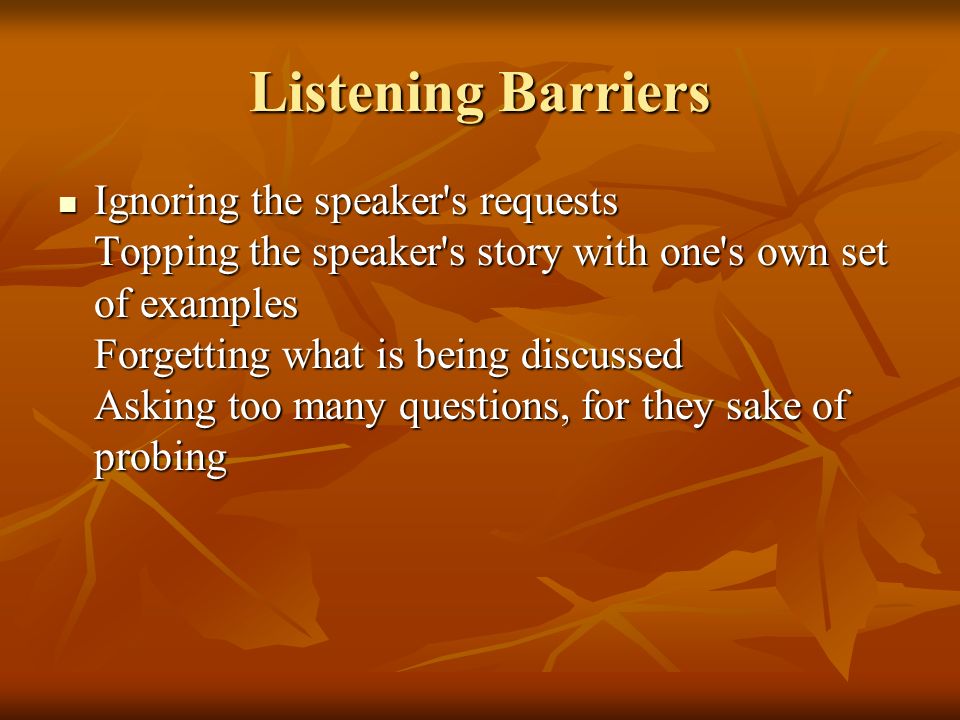 Listening Barriers

- Ignoring the speaker's requests
Topping the speaker's story with one's own set of examples
Forgetting what is being discussed
Asking too many questions, for they sake of probing